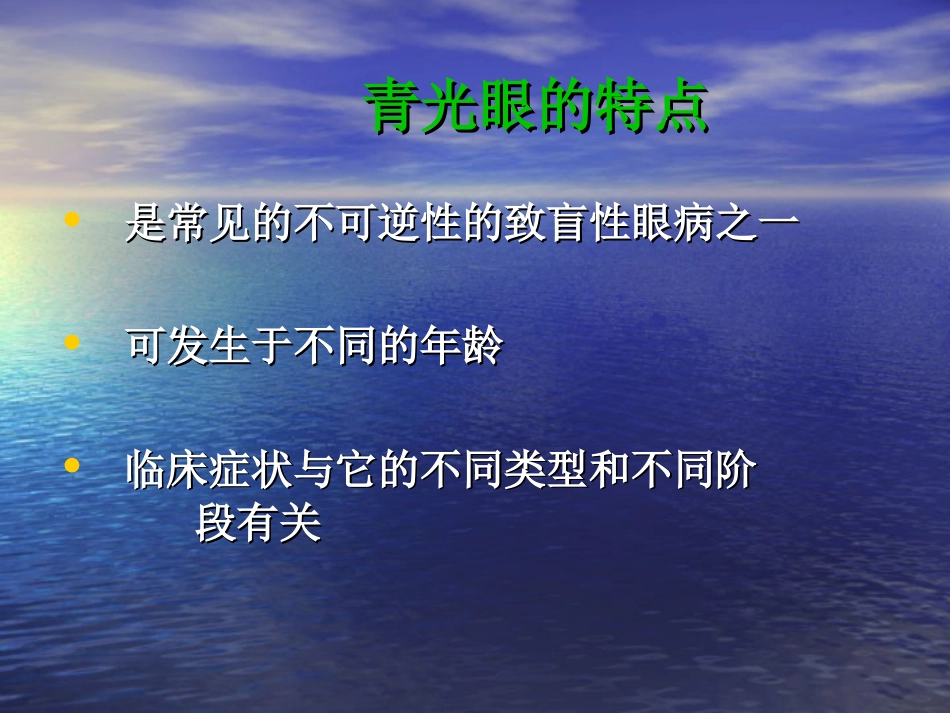 青光眼的特点

• 是常见的不可逆性的致盲性眼病之一

• 可发生于不同的年龄

• 临床症状与它的不同类型和不同阶段有关